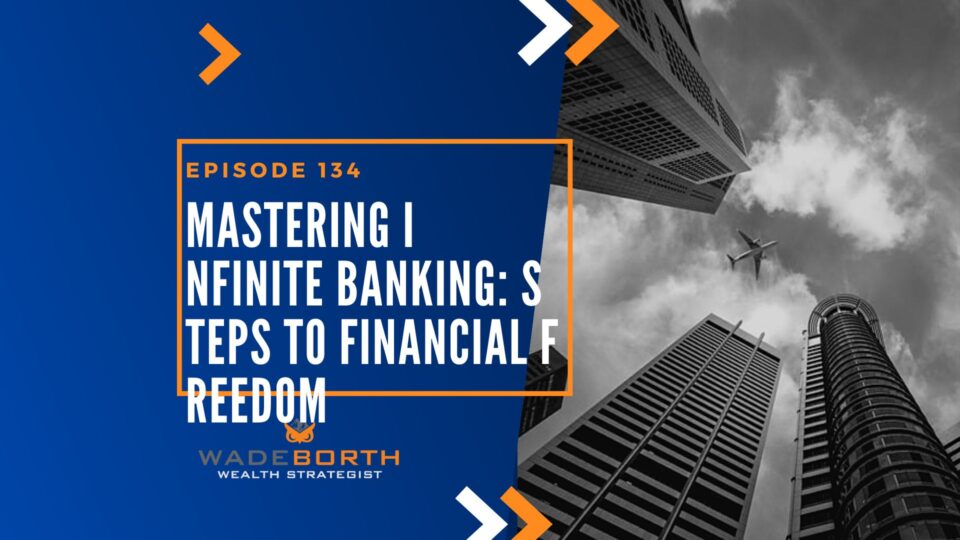 EPISODE 134

MASTERING I NFINITE BANKING: S TEPS TO FINANCIAL F REEDOM

WADEBORTH
WEALTH STRATEGIST